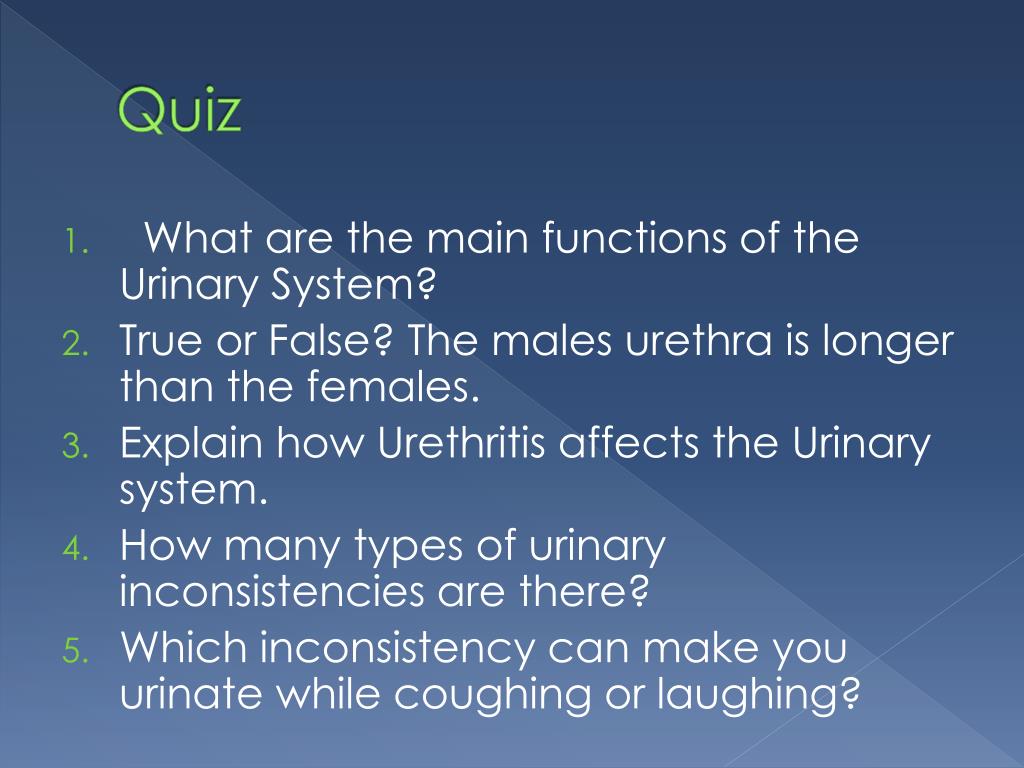 Quiz

1. What are the main functions of the Urinary System?
2. True or False? The males urethra is longer than the females.
3. Explain how Urethritis affects the Urinary system.
4. How many types of urinary inconsistencies are there?
5. Which inconsistency can make you urinate while coughing or laughing?